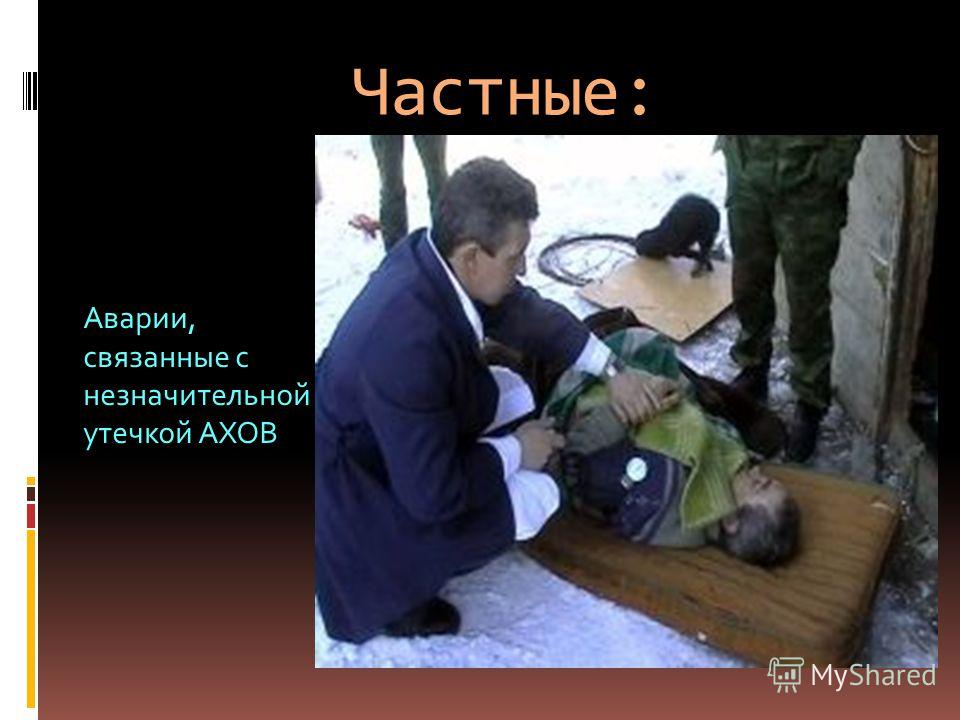 Частные:

Аварии, связанные с незначительной утечкой АХОВ

MyShared